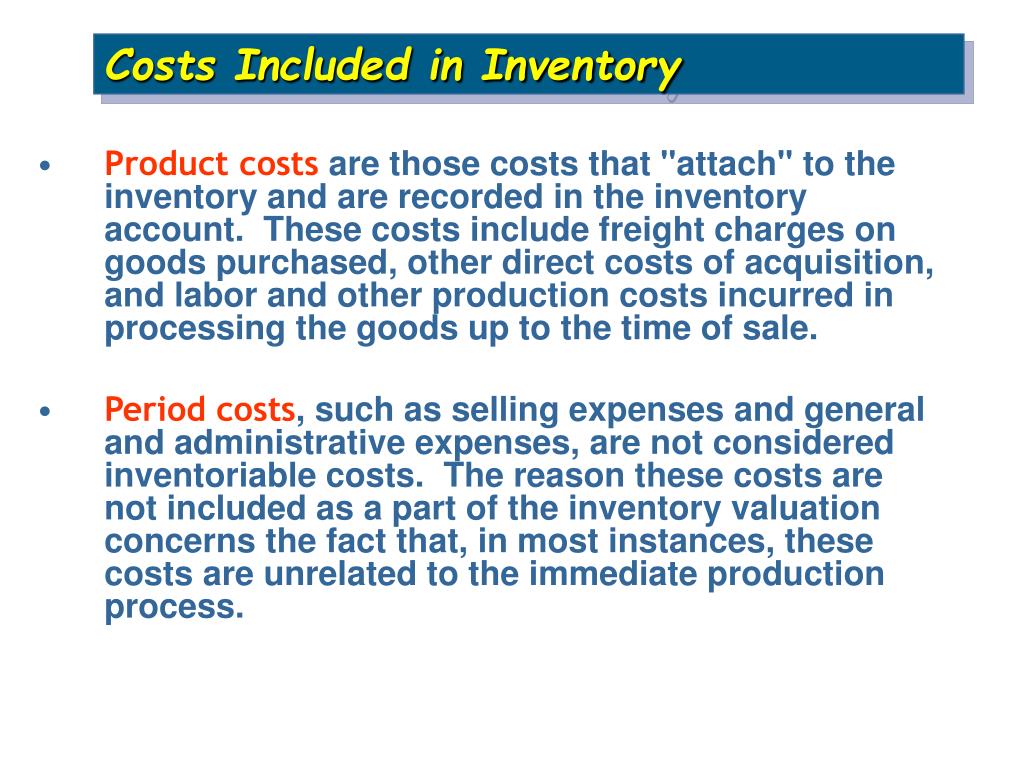 Costs Included in Inventory

• Product costs are those costs that "attach" to the inventory and are recorded in the inventory account. These costs include freight charges on goods purchased, other direct costs of acquisition, and labor and other production costs incurred in processing the goods up to the time of sale.

• Period costs, such as selling expenses and general and administrative expenses, are not considered inventoriable costs. The reason these costs are not included as a part of the inventory valuation concerns the fact that, in most instances, these costs are unrelated to the immediate production process.